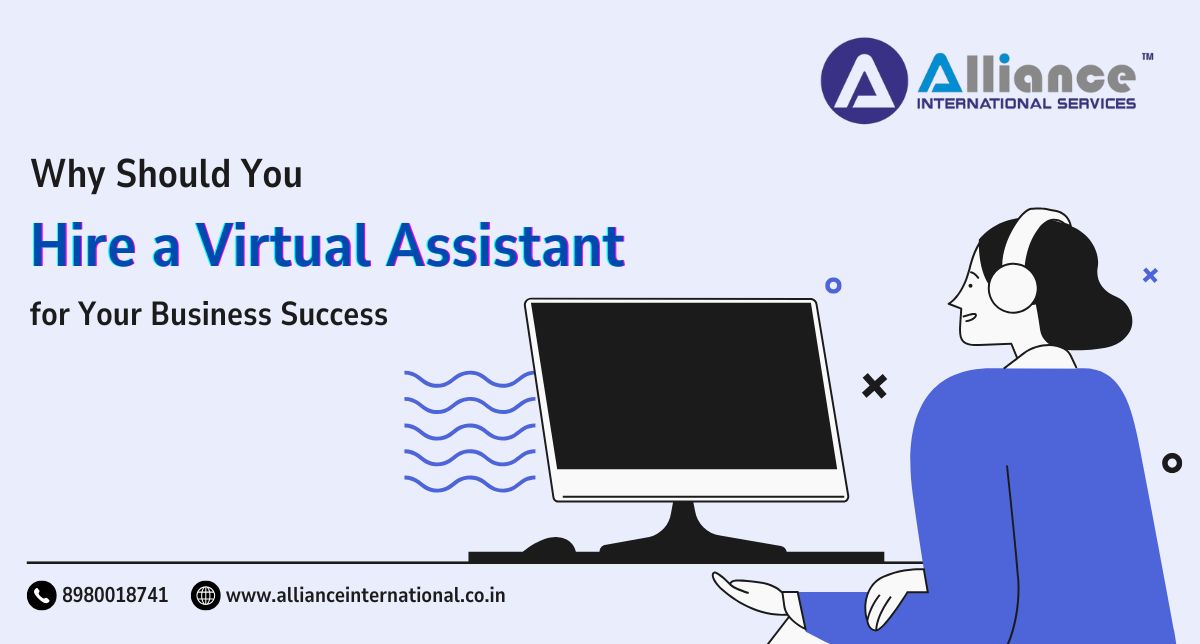 Alliance™
INTERNATIONAL SERVICES

Why Should You
Hire a Virtual Assistant
for Your Business Success

8980018741
www.allianceinternational.co.in